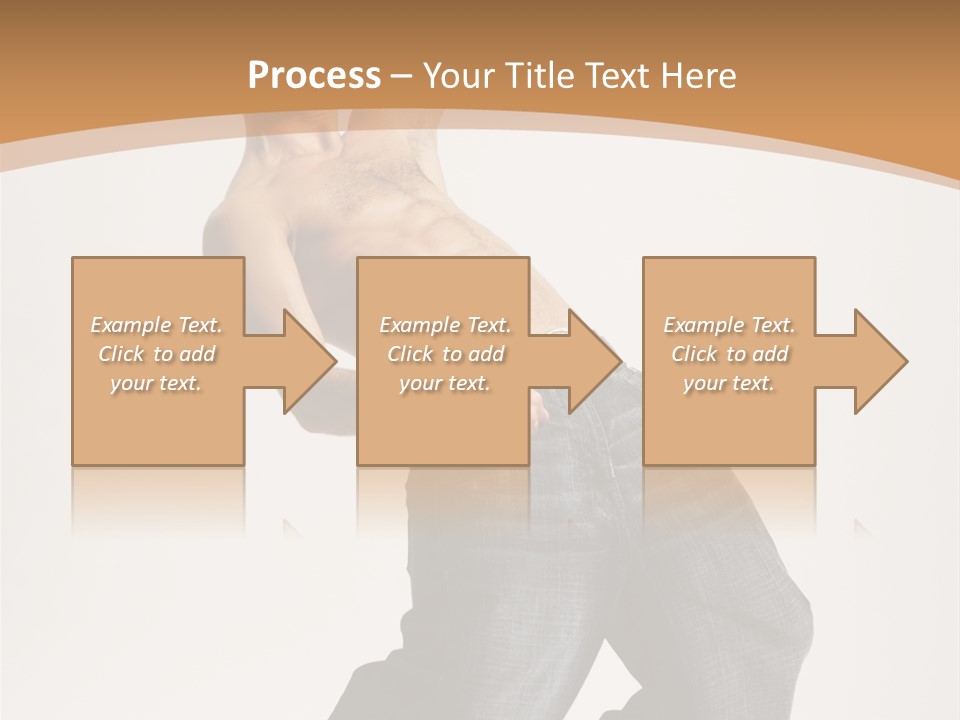 Process – Your Title Text Here

Example Text. Click to add your text.

Example Text. Click to add your text.

Example Text. Click to add your text.